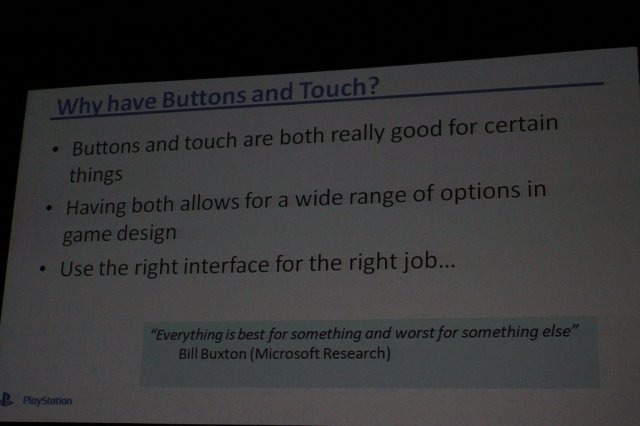 Why have Buttons and Touch?

• Buttons and touch are both really good for certain things

• Having both allows for a wide range of options in game design

• Use the right interface for the right job...

"Everything is best for something and worst for something else"
Bill Buxton (Microsoft Research)

PlayStation